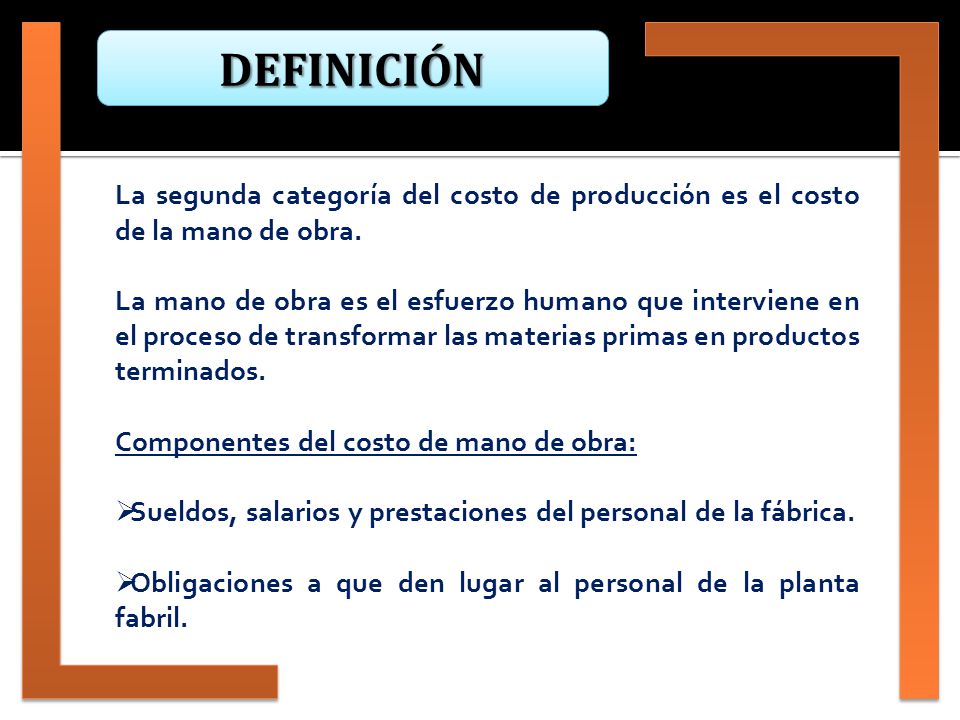 DEFINICIÓN

La segunda categoría del costo de producción es el costo de la mano de obra.

La mano de obra es el esfuerzo humano que interviene en el proceso de transformar las materias primas en productos terminados.

Componentes del costo de mano de obra:

➢Sueldos, salarios y prestaciones del personal de la fábrica.

➢Obligaciones a que den lugar al personal de la planta fabril.